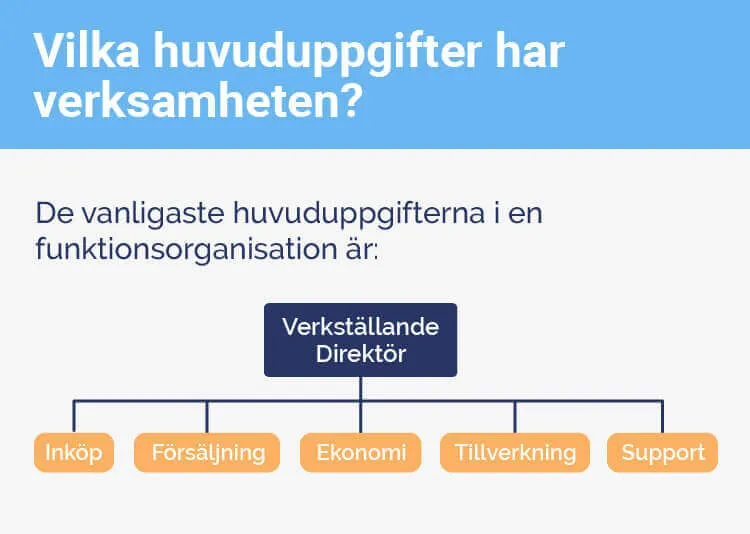 Vilka huvuduppgifter har verksamheten?

De vanligaste huvuduppgifterna i en funktionsorganisation är:

Verkställande Direktör

Inköp

Försäljning

Ekonomi

Tillverkning

Support